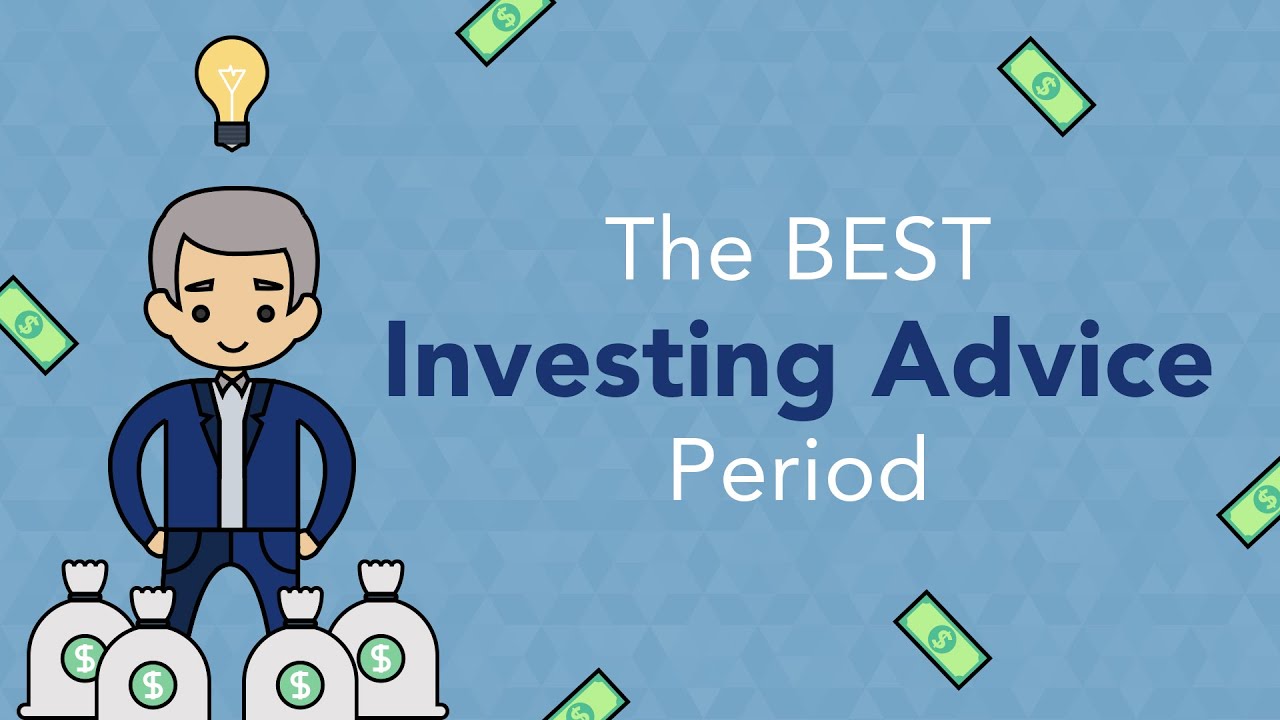 The BEST
Investing Advice
Period